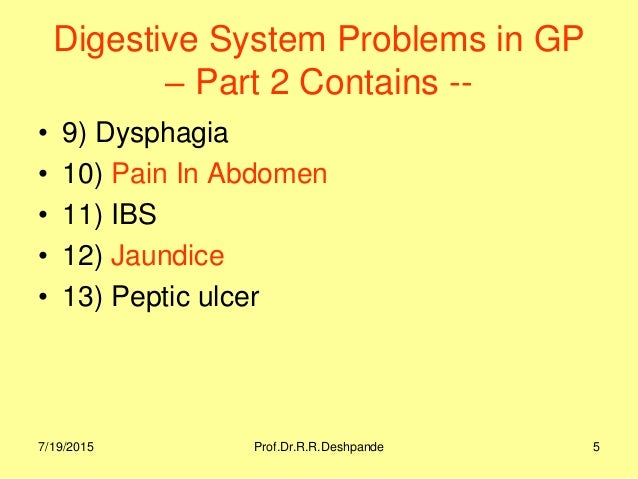 Digestive System Problems in GP – Part 2 Contains --

• 9) Dysphagia
• 10) Pain In Abdomen
• 11) IBS
• 12) Jaundice
• 13) Peptic ulcer

7/19/2015 Prof.Dr.R.R.Deshpande 5